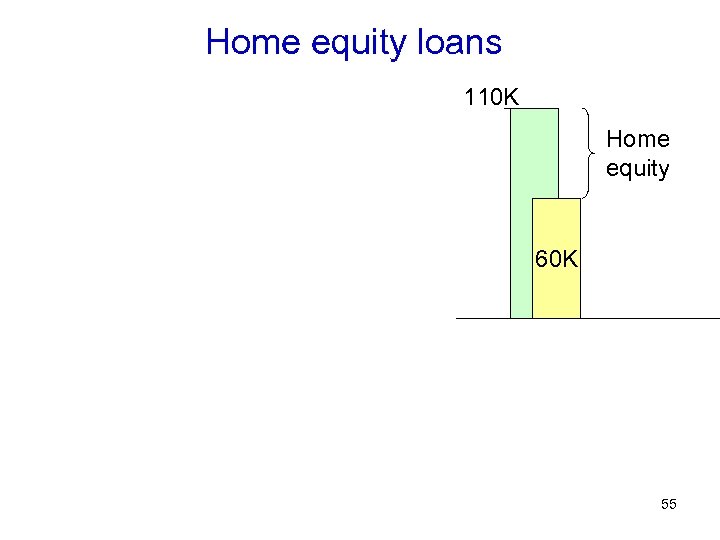 Home equity loans

110K

Home equity

60K

55